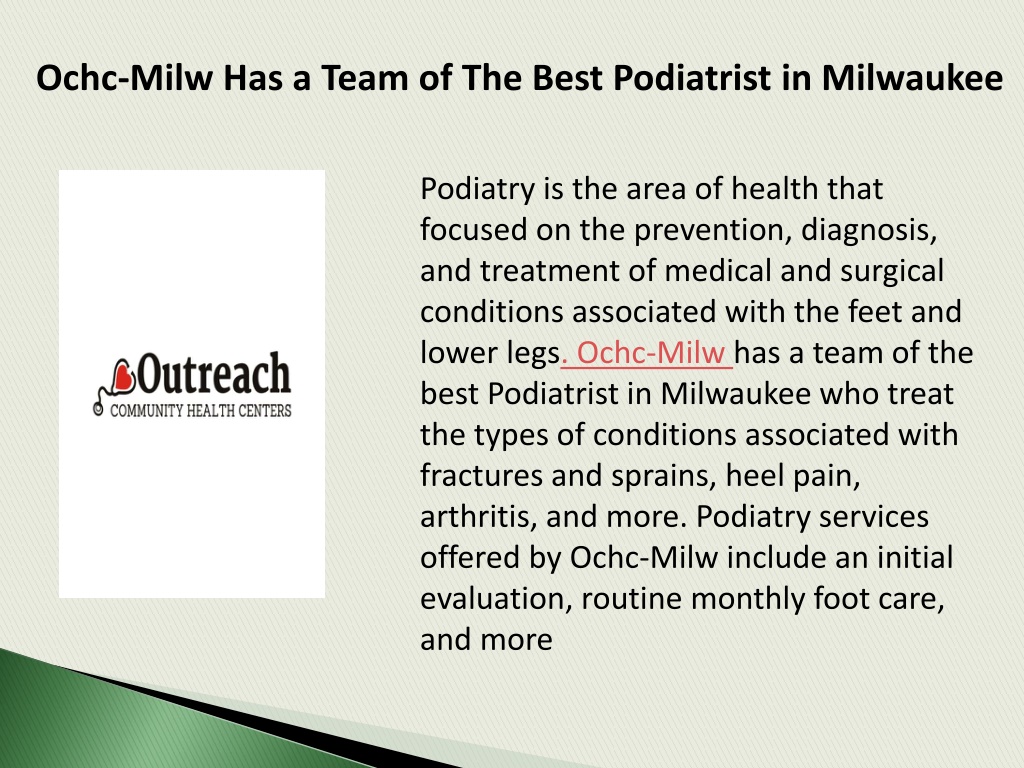 Ochc-Milw Has a Team of The Best Podiatrist in Milwaukee

Outreach
COMMUNITY HEALTH CENTERS

Podiatry is the area of health that focused on the prevention, diagnosis, and treatment of medical and surgical conditions associated with the feet and lower legs. Ochc-Milw has a team of the best Podiatrist in Milwaukee who treat the types of conditions associated with fractures and sprains, heel pain, arthritis, and more. Podiatry services offered by Ochc-Milw include an initial evaluation, routine monthly foot care, and more